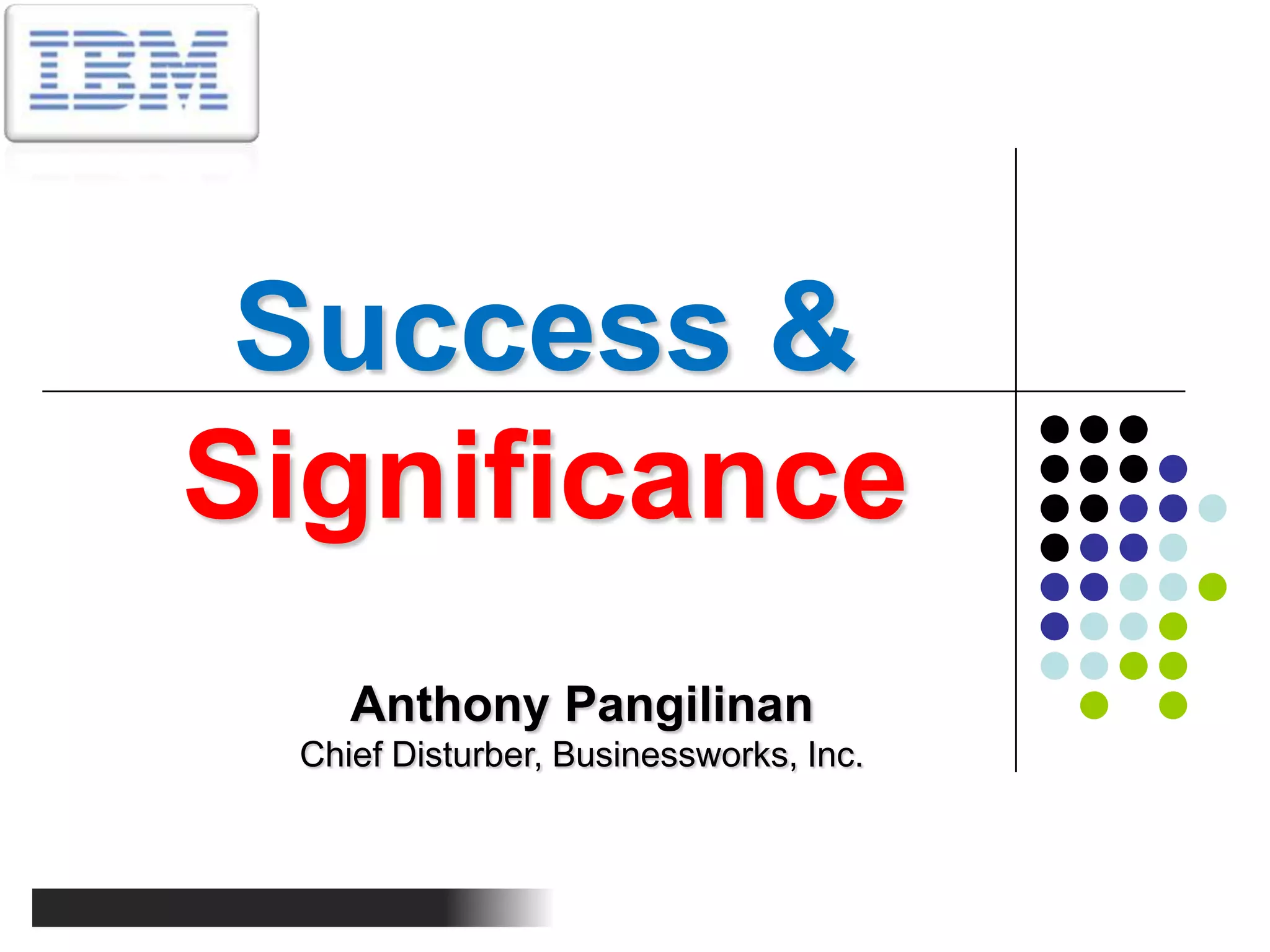 IBM

Success &
Significance

Anthony Pangilinan
Chief Disturber, Businessworks, Inc.